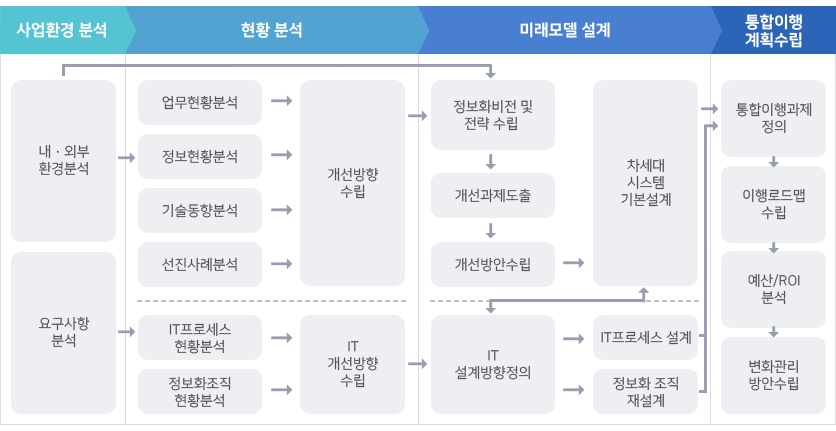 사업환경 분석

현황 분석

미래모델 설계

통합이행 계획수립

내 · 외부 환경분석

요구사항 분석

업무현황분석

정보현황분석

기술동향분석

선진사례분석

개선방향 수립

IT프로세스 현황분석

정보화조직 현황분석

IT 개선방향 수립

정보화비전 및 전략 수립

개선과제도출

개선방안수립

차세대 시스템 기본설계

IT 설계방향정의

IT프로세스 설계

정보화 조직 재설계

통합이행과제 정의

이행로드맵 수립

예산/ROI 분석

변화관리 방안수립